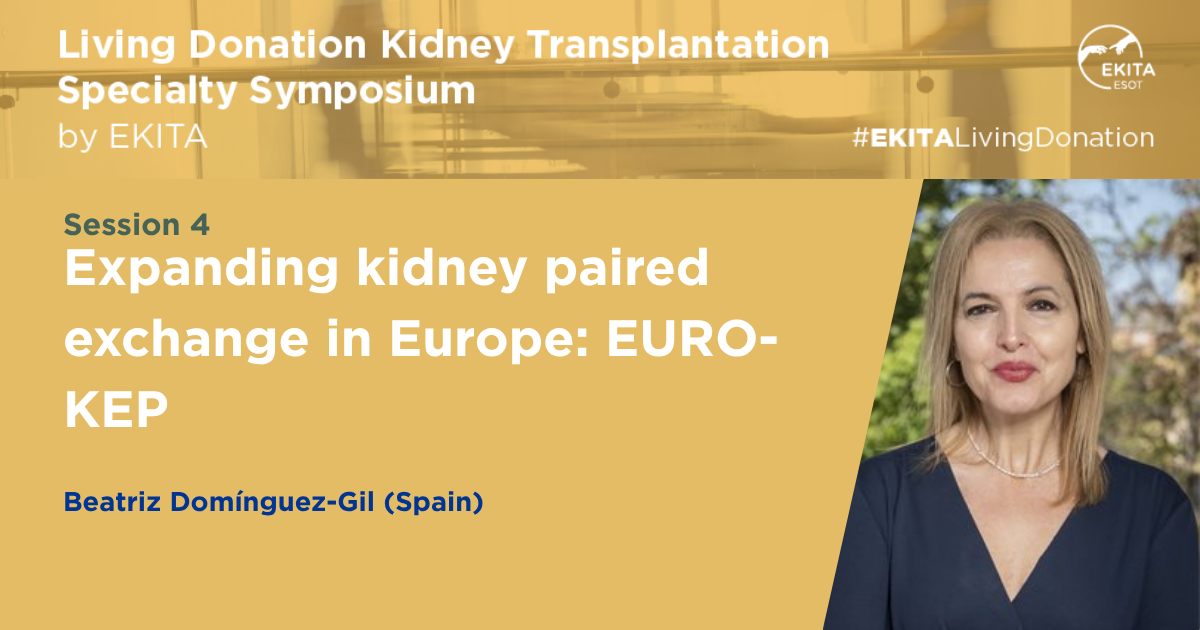 Living Donation Kidney Transplantation Specialty Symposium
by EKITA

EKITA
ESOT

#EKITALivingDonation

Session 4
Expanding kidney paired exchange in Europe: EURO-KEP

Beatriz Domínguez-Gil (Spain)